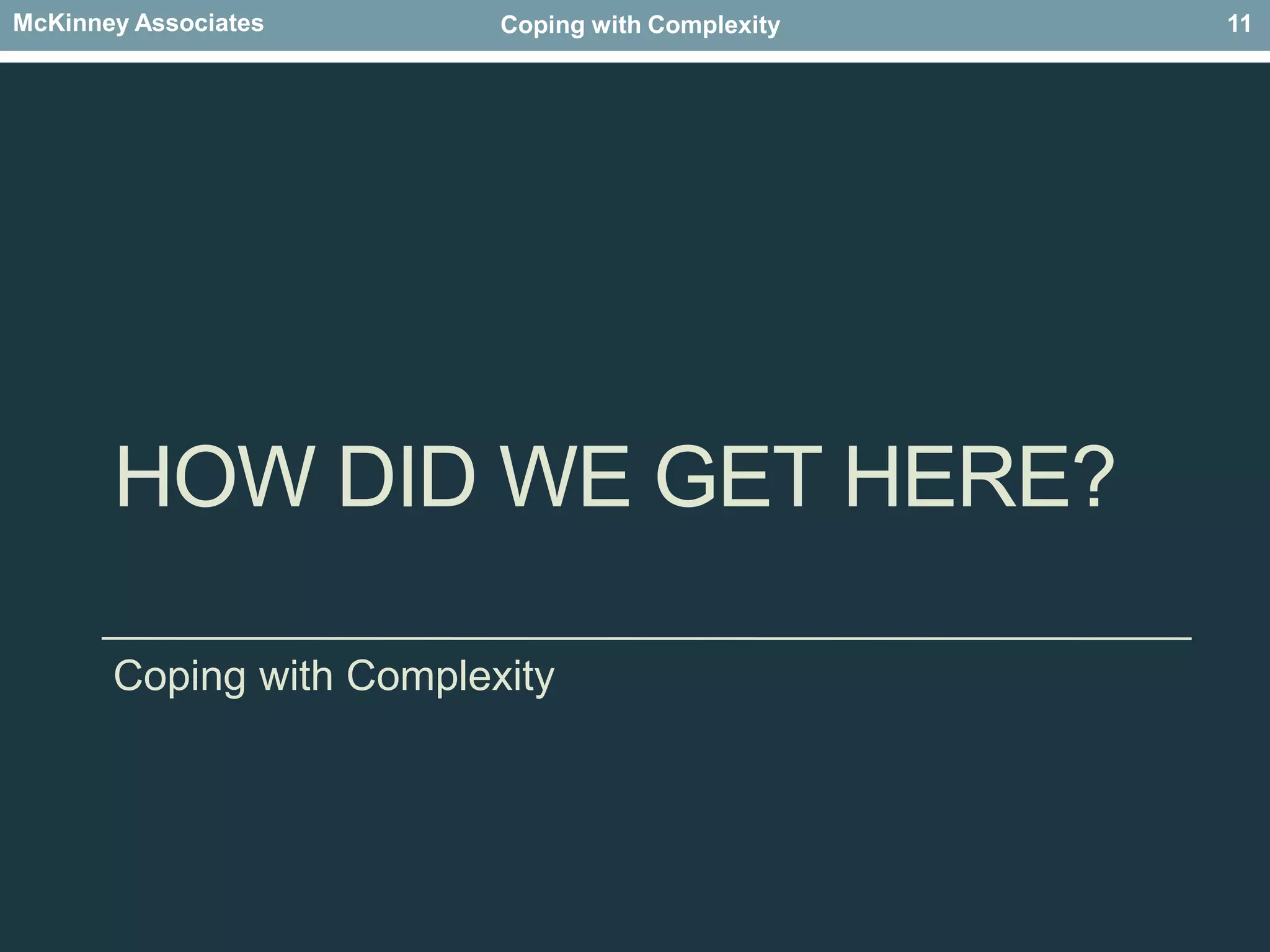 McKinney Associates Coping with Complexity 11

HOW DID WE GET HERE?

Coping with Complexity